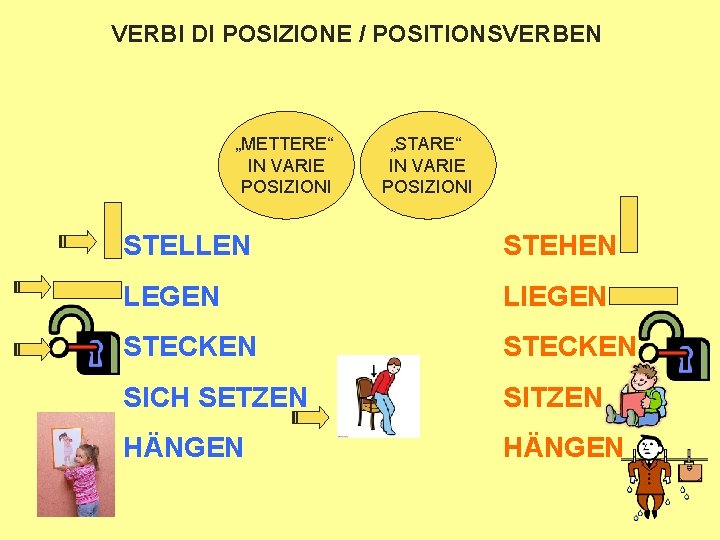 VERBI DI POSIZIONE / POSITIONSVERBEN

„METTERE“ IN VARIE POSIZIONI

„STARE“ IN VARIE POSIZIONI

STELLEN

LEGEN

STECKEN

SICH SETZEN

HÄNGEN

STEHEN

LIEGEN

STECKEN

SITZEN

HÄNGEN